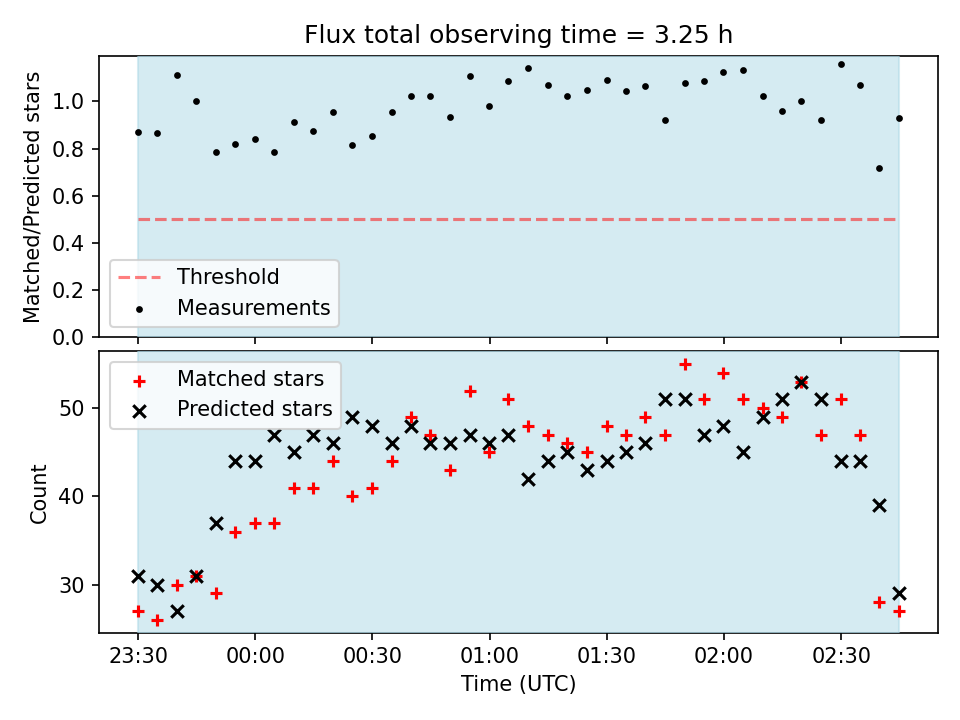 Flux total observing time = 3.25 h

Matched/Predicted stars

1.0
0.8
0.6
0.4
0.2
0.0

Threshold
Measurements

Matched stars
Predicted stars

Count

50
40
30

23:30
00:00
00:30
01:00
01:30
02:00
02:30

Time (UTC)